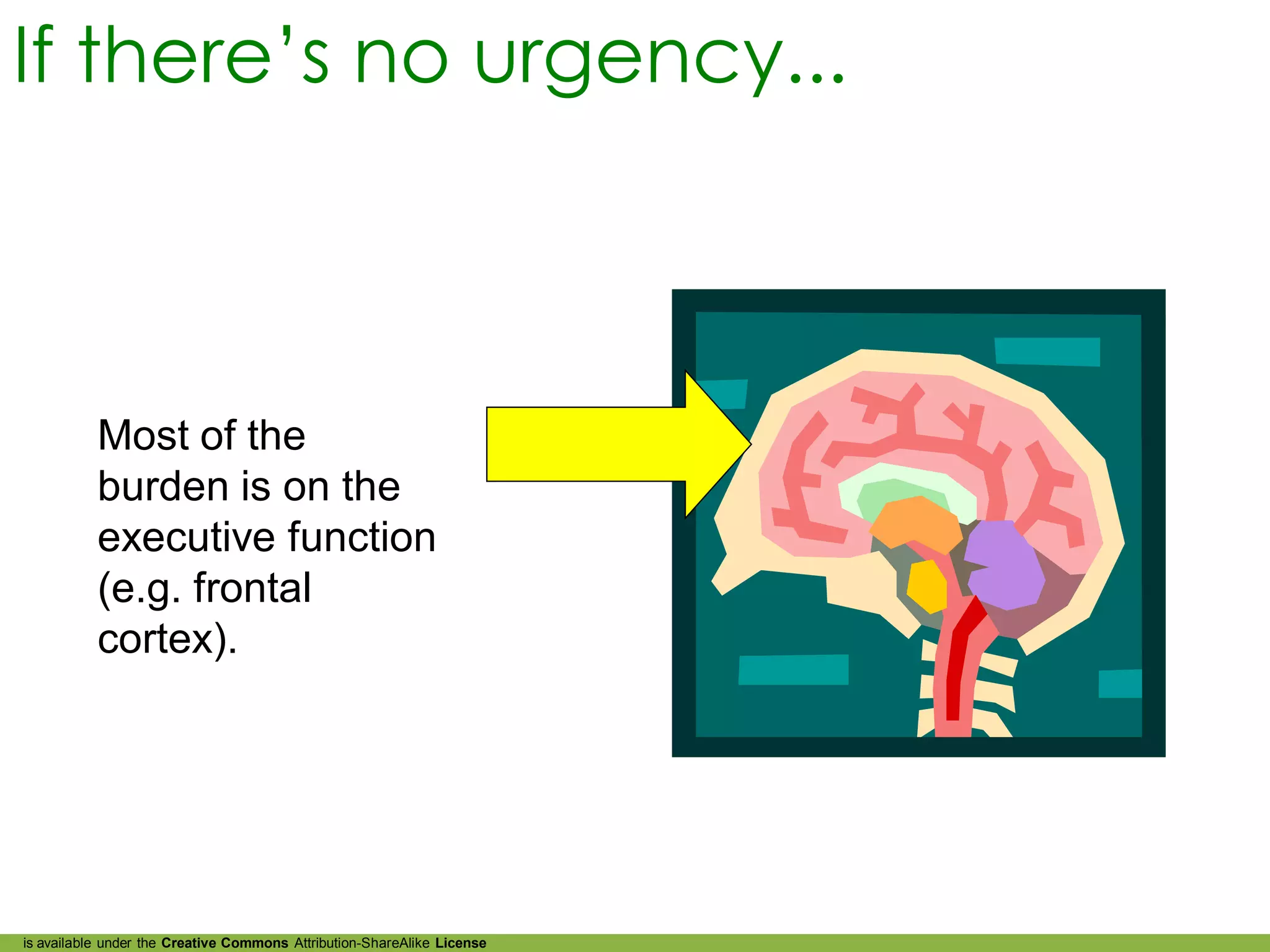 If there's no urgency...

Most of the burden is on the executive function (e.g. frontal cortex).

is available under the Creative Commons Attribution-ShareAlike License